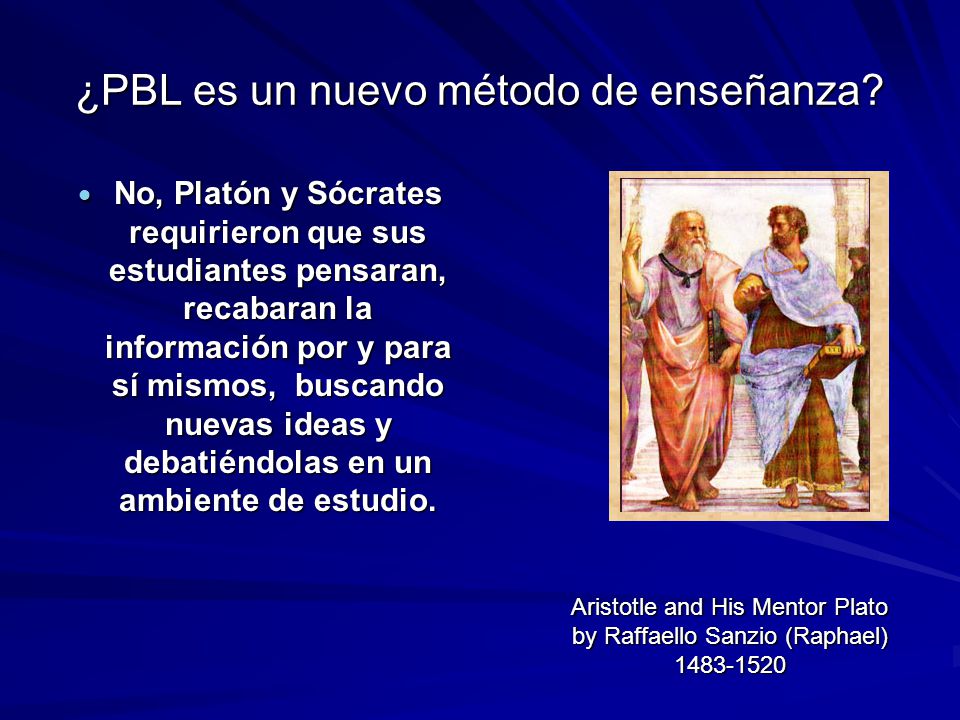 ¿PBL es un nuevo método de enseñanza?

• No, Platón y Sócrates requirieron que sus estudiantes pensaran, recabaran la información por y para sí mismos, buscando nuevas ideas y debatiéndolas en un ambiente de estudio.

Aristotle and His Mentor Plato
by Raffaello Sanzio (Raphael)
1483-1520